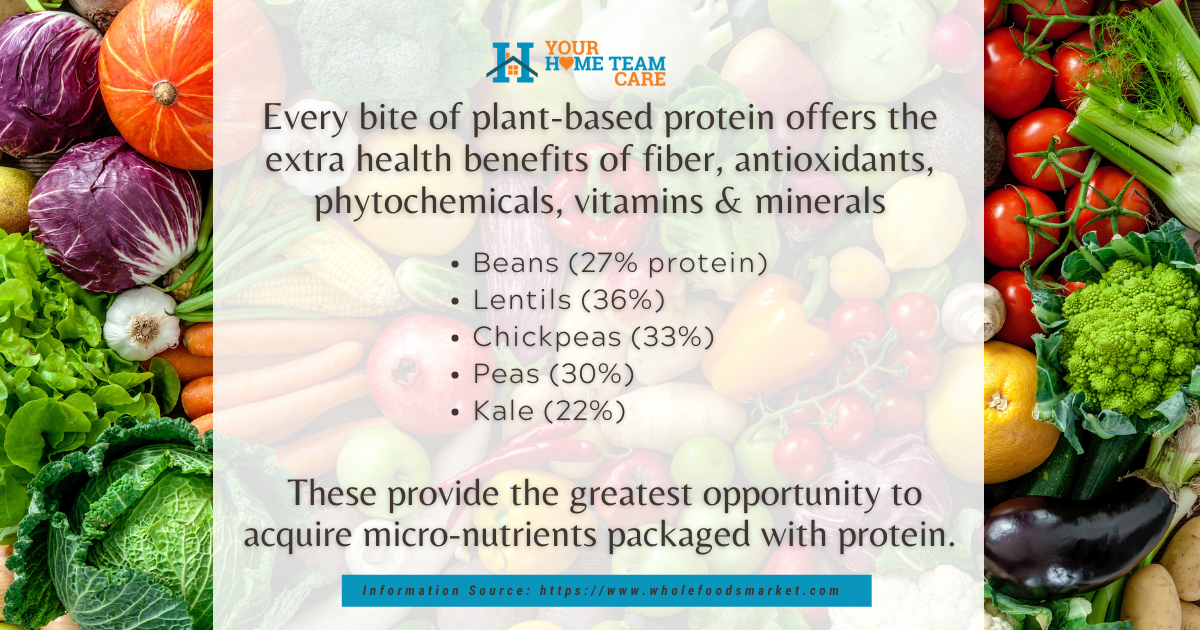 YOUR HOME TEAM CARE

Every bite of plant-based protein offers the extra health benefits of fiber, antioxidants, phytochemicals, vitamins & minerals

• Beans (27% protein)
• Lentils (36%)
• Chickpeas (33%)
• Peas (30%)
• Kale (22%)

These provide the greatest opportunity to acquire micro-nutrients packaged with protein.

Information Source: https://www.wholefoodsmarket.com